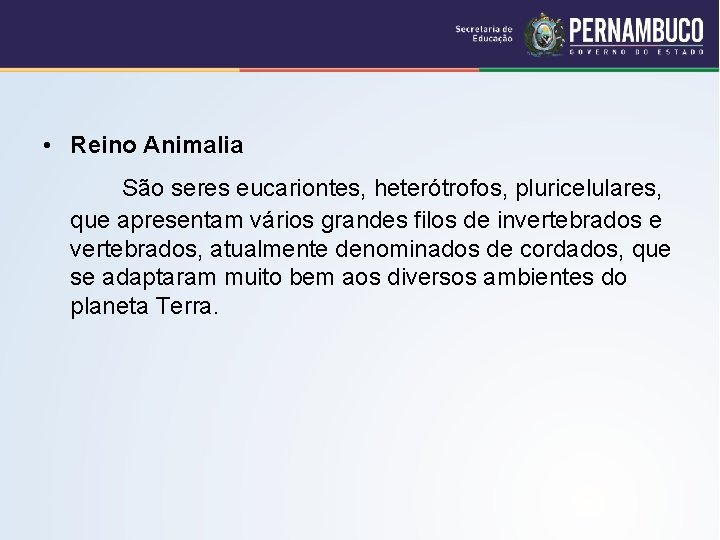 Secretaria de Educação
PERNAMBUCO
GOVERNO DO ESTADO

• Reino Animalia

São seres eucariontes, heterótrofos, pluricelulares, que apresentam vários grandes filos de invertebrados e vertebrados, atualmente denominados de cordados, que se adaptaram muito bem aos diversos ambientes do planeta Terra.